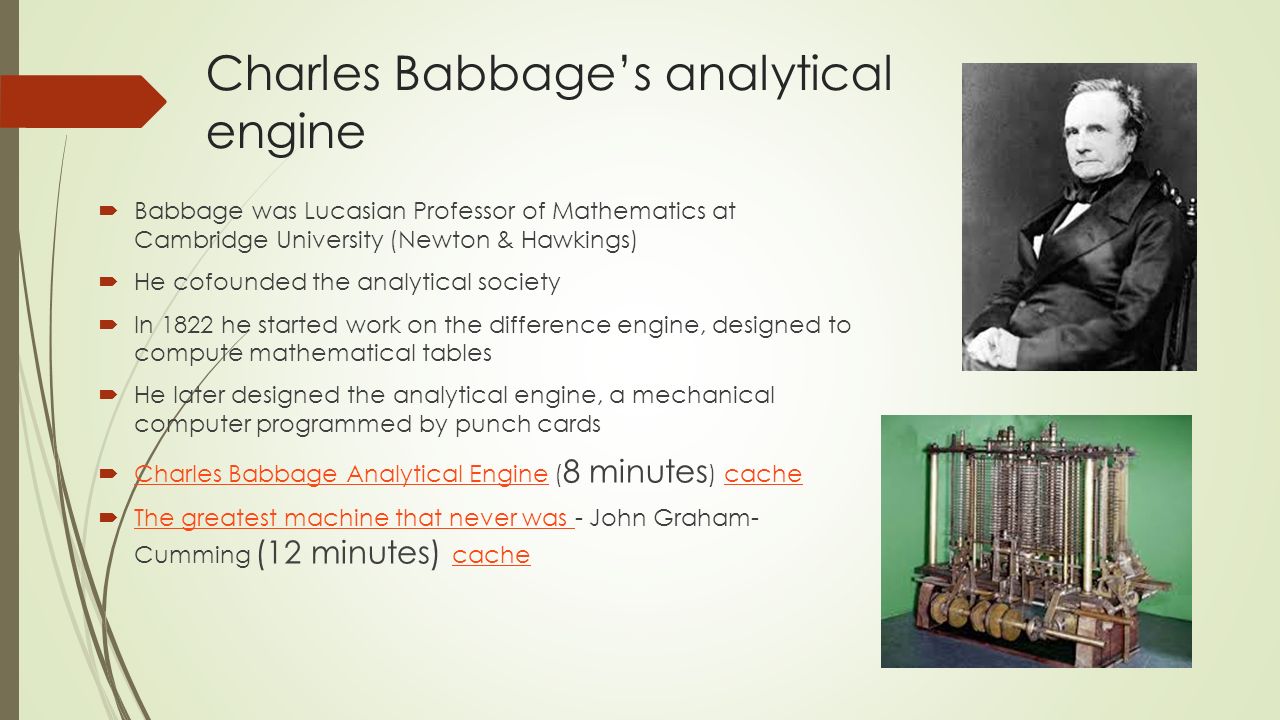 Charles Babbage's analytical engine

Babbage was Lucasian Professor of Mathematics at Cambridge University (Newton & Hawkings)

He cofounded the analytical society

In 1822 he started work on the difference engine, designed to compute mathematical tables

He later designed the analytical engine, a mechanical computer programmed by punch cards

Charles Babbage Analytical Engine (8 minutes) cache

The greatest machine that never was - John Graham-Cumming (12 minutes) cache